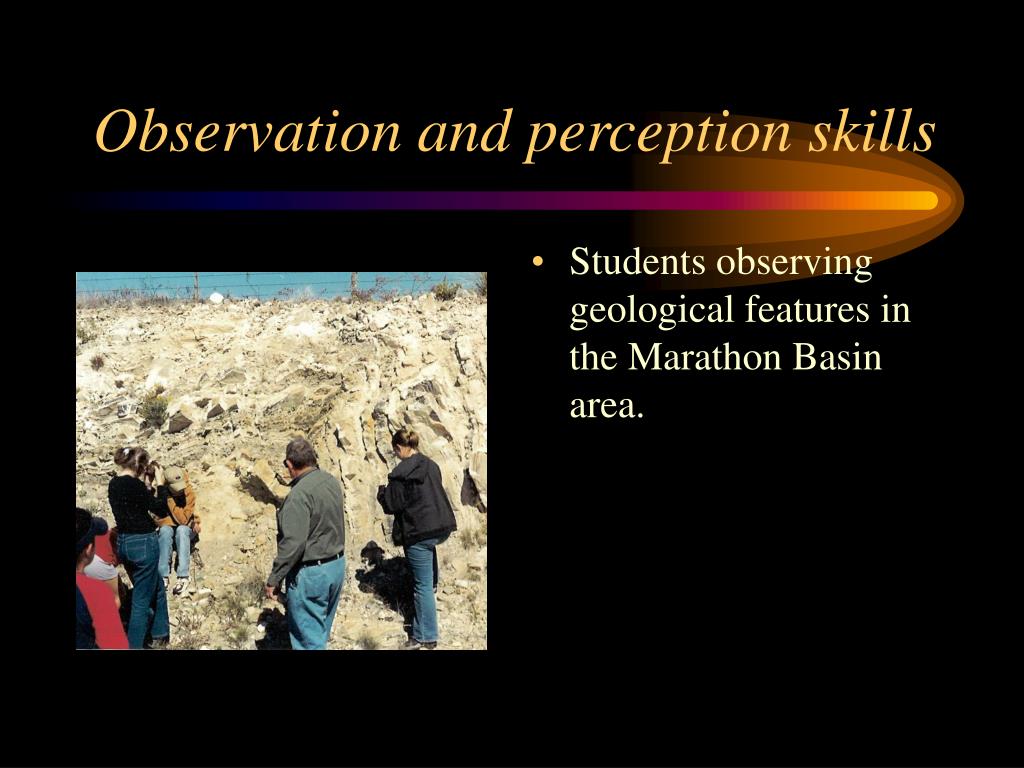 Observation and perception skills

• Students observing geological features in the Marathon Basin area.